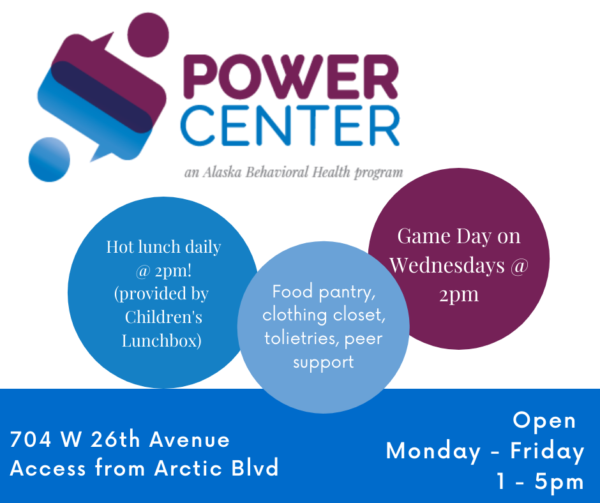 POWER CENTER

an Alaska Behavioral Health program

Hot lunch daily @ 2pm! (provided by Children's Lunchbox)

Food pantry, clothing closet, tolietries, peer support

Game Day on Wednesdays @ 2pm

704 W 26th Avenue
Access from Arctic Blvd

Open
Monday - Friday
1 - 5pm